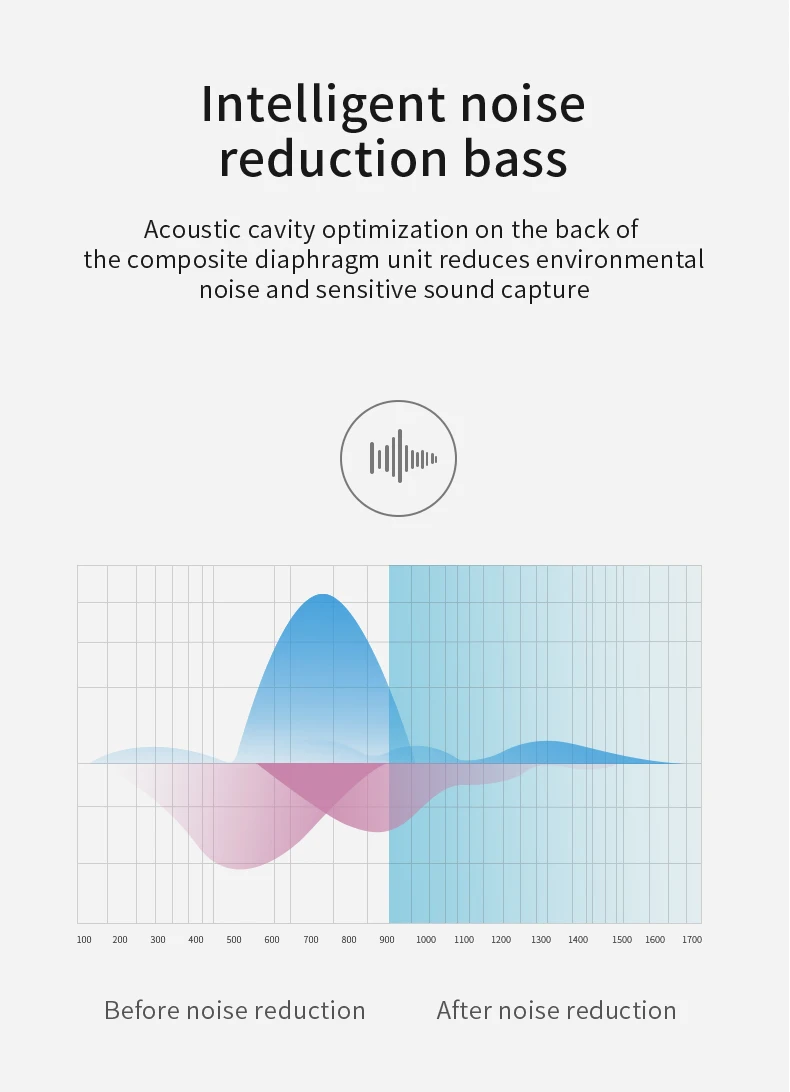 Intelligent noise reduction bass

Acoustic cavity optimization on the back of the composite diaphragm unit reduces environmental noise and sensitive sound capture

100 200 300 400 500 600 700 800 900 1000 1100 1200 1300 1400 1500 1600 1700

Before noise reduction

After noise reduction